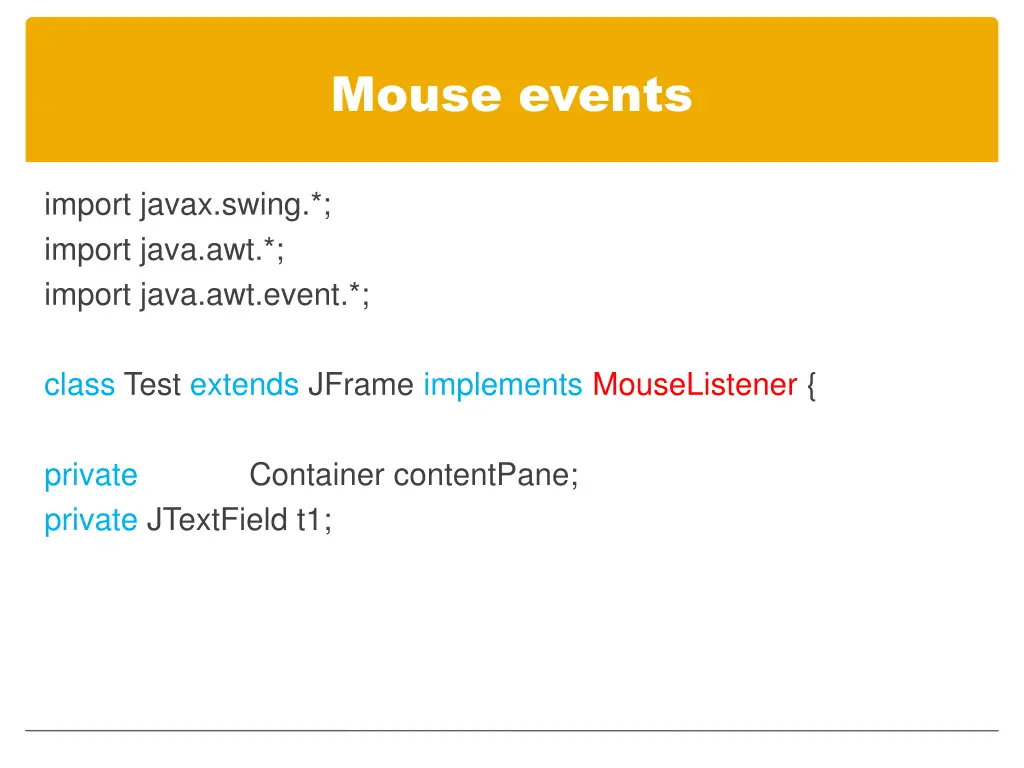 Mouse events

import javax.swing.*;
import java.awt.*;
import java.awt.event.*;

class Test extends JFrame implements MouseListener {

private Container contentPane;
private JTextField t1;